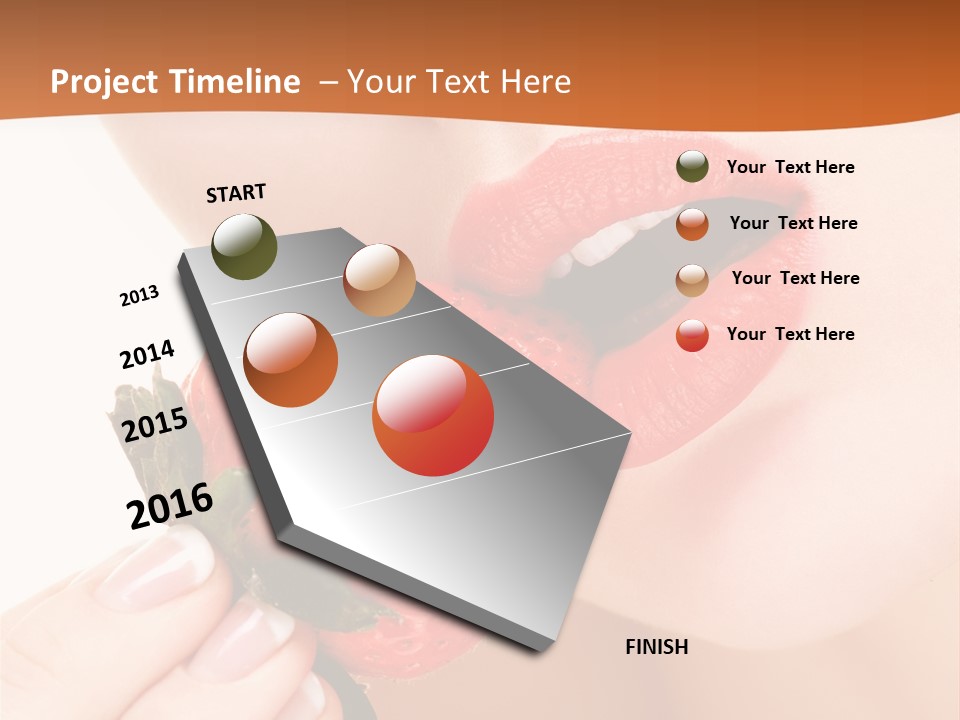 Project Timeline – Your Text Here

START

2013

2014

2015

2016

FINISH

Your Text Here

Your Text Here

Your Text Here

Your Text Here